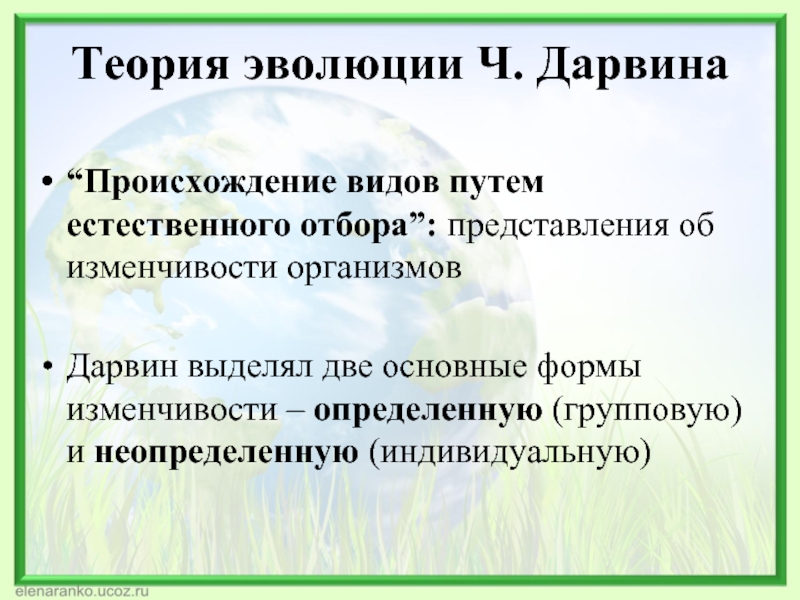 Теория эволюции Ч. Дарвина

• “Происхождение видов путем естественного отбора”: представления об изменчивости организмов

• Дарвин выделял две основные формы изменчивости – определенную (групповую) и неопределенную (индивидуальную)

elenaranko.ucoz.ru